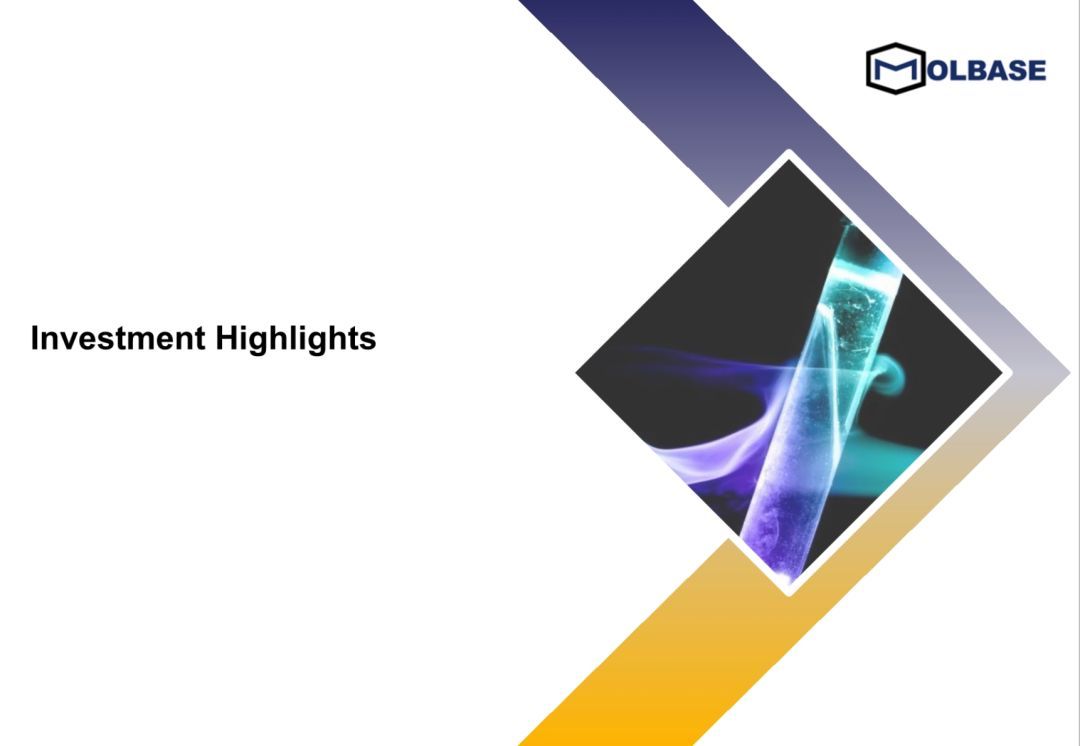 MOLBASE

Investment Highlights